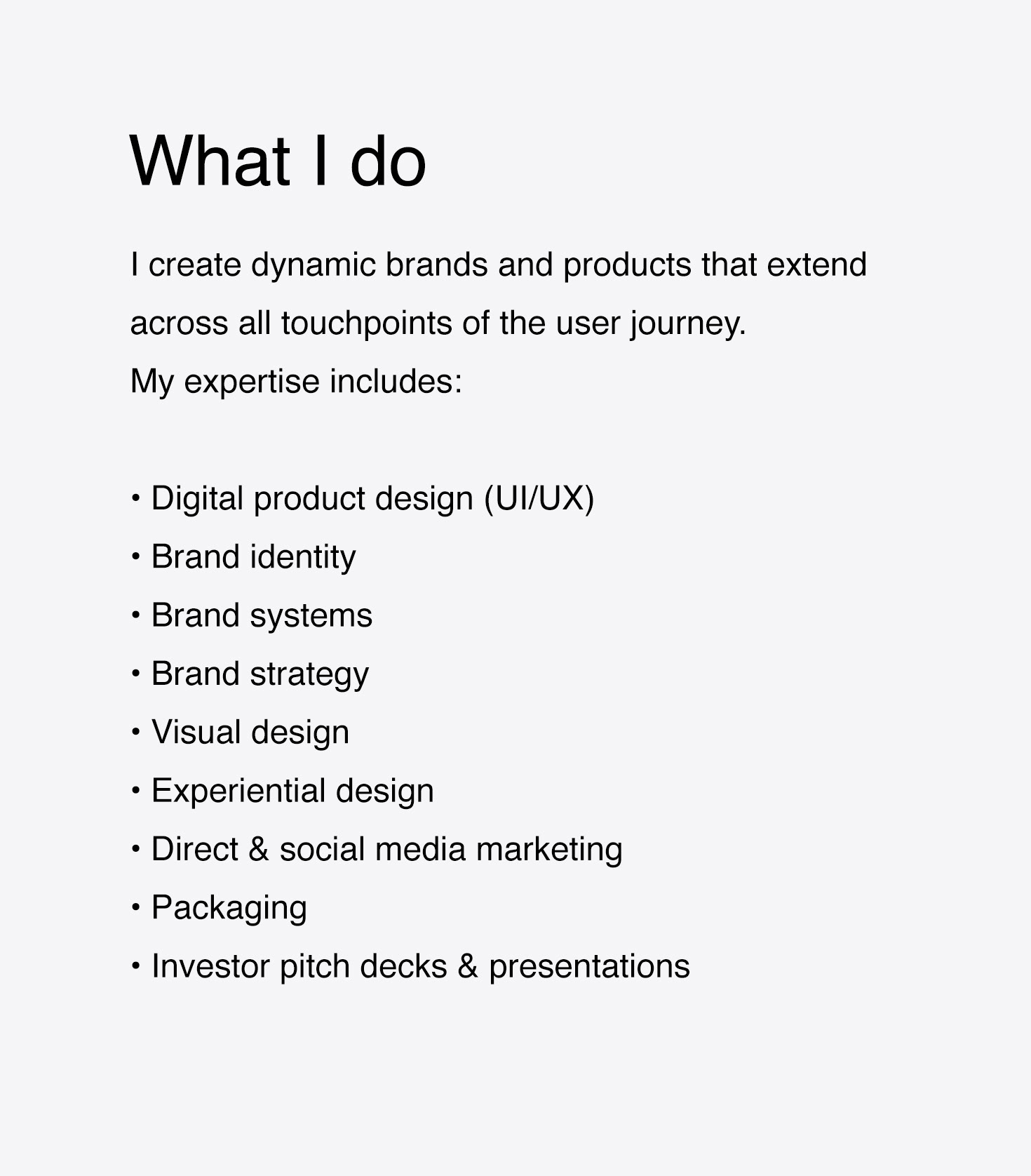 What I do

I create dynamic brands and products that extend across all touchpoints of the user journey.
My expertise includes:

• Digital product design (UI/UX)
• Brand identity
• Brand systems
• Brand strategy
• Visual design
• Experiential design
• Direct & social media marketing
• Packaging
• Investor pitch decks & presentations